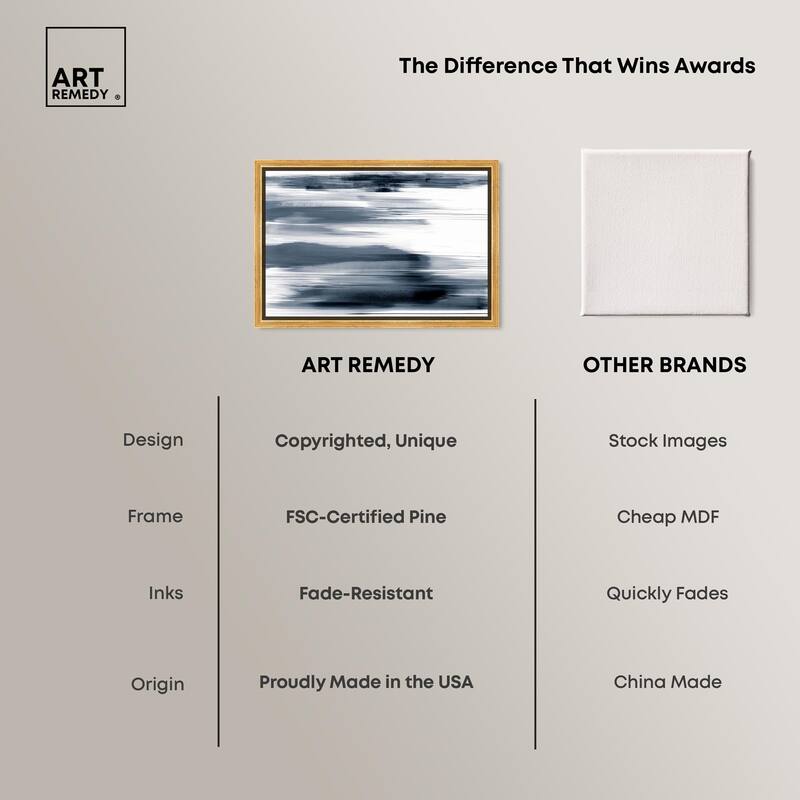 ART REMEDY ®

The Difference That Wins Awards

| | ART REMEDY | OTHER BRANDS |
|---|---|---|
| Design | Copyrighted, Unique | Stock Images |
| Frame | FSC-Certified Pine | Cheap MDF |
| Inks | Fade-Resistant | Quickly Fades |
| Origin | Proudly Made in the USA | China Made |